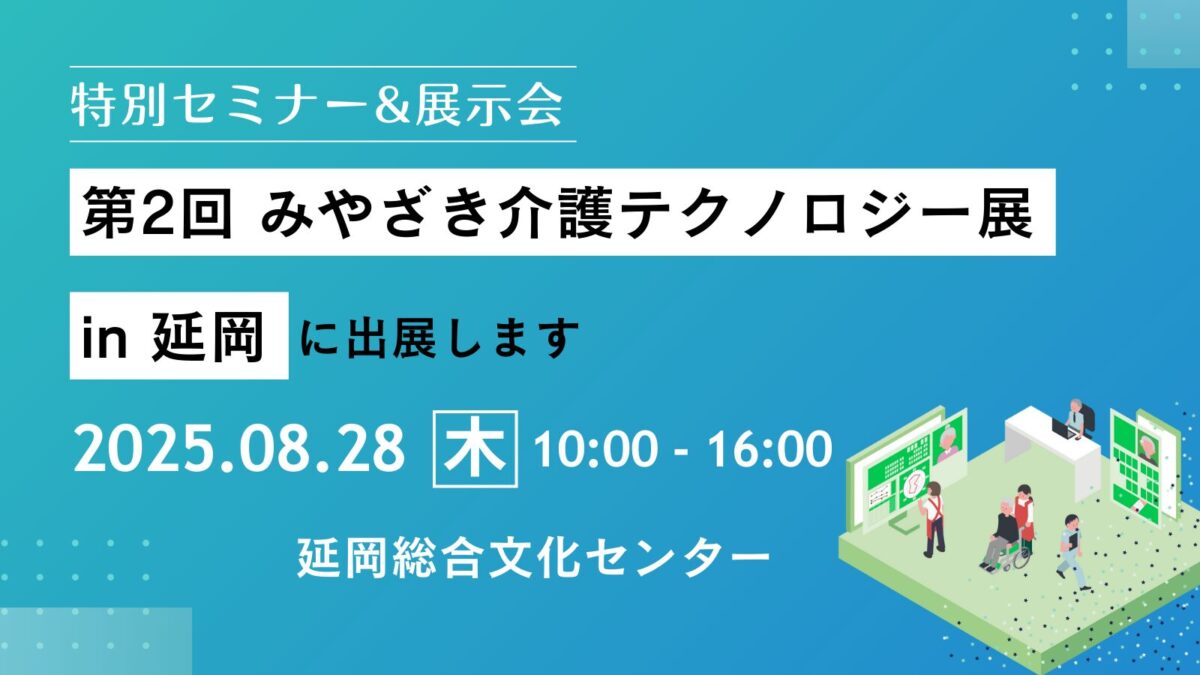 特別セミナー&展示会

第2回 みやざき介護テクノロジー展

in 延岡 に出展します

2025.08.28 木 10:00 - 16:00

延岡総合文化センター